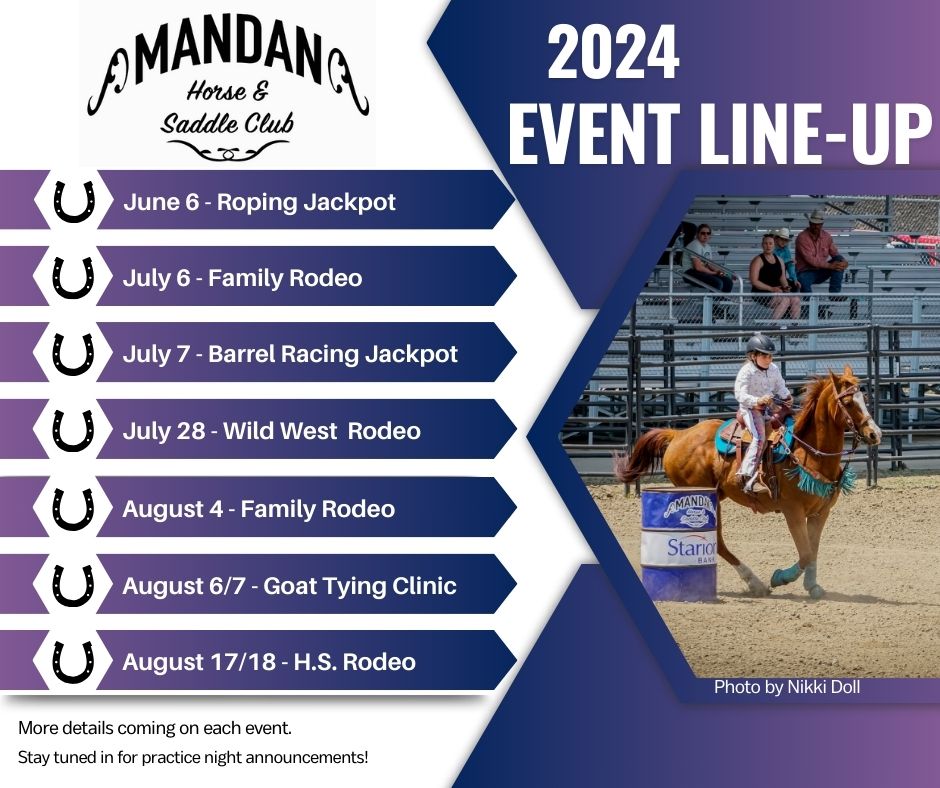 MANDAN
Horse & Saddle Club

2024
EVENT LINE-UP

June 6 - Roping Jackpot

July 6 - Family Rodeo

July 7 - Barrel Racing Jackpot

July 28 - Wild West Rodeo

August 4 - Family Rodeo

August 6/7 - Goat Tying Clinic

August 17/18 - H.S. Rodeo

MANDAN
Starion BANK

Photo by Nikki Doll

More details coming on each event.
Stay tuned in for practice night announcements!